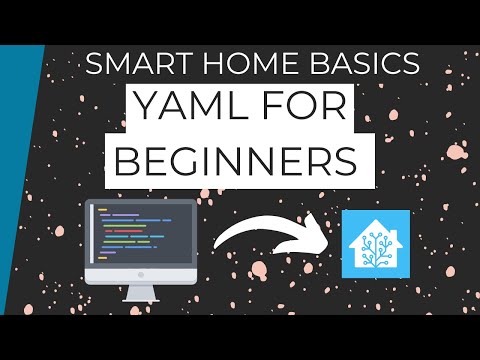 SMART HOME BASICS

YAML FOR BEGINNERS